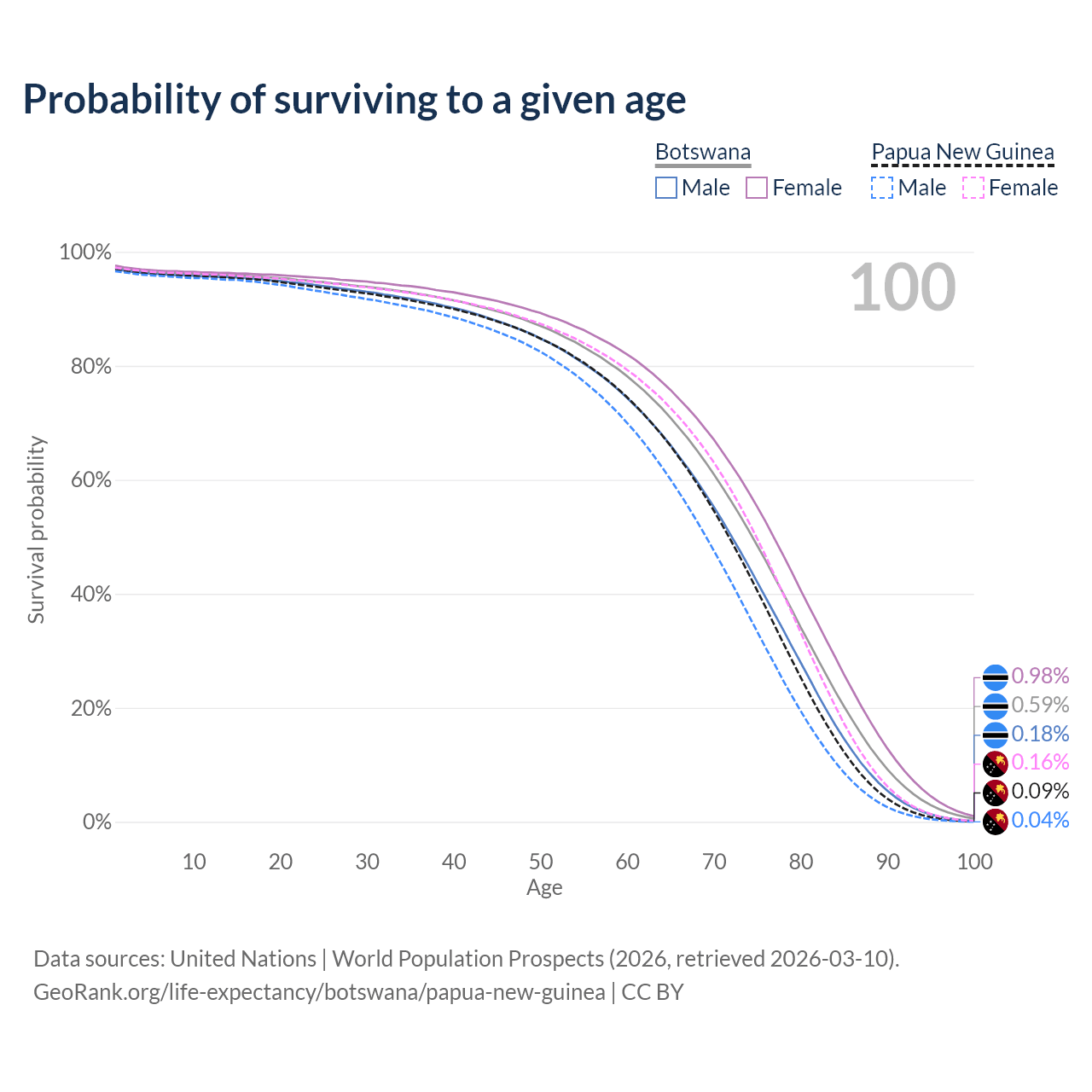 Probability of surviving to a given age

Botswana
Male Female

Papua New Guinea
Male Female

100

100%
80%
60%
40%
20%
0%

Survival probability

0.98%
0.59%
0.18%
0.16%
0.09%
0.04%

10 20 30 40 50 60 70 80 90 100
Age

Data sources: United Nations | World Population Prospects (2026, retrieved 2026-03-10).
GeoRank.org/life-expectancy/botswana/papua-new-guinea | CC BY